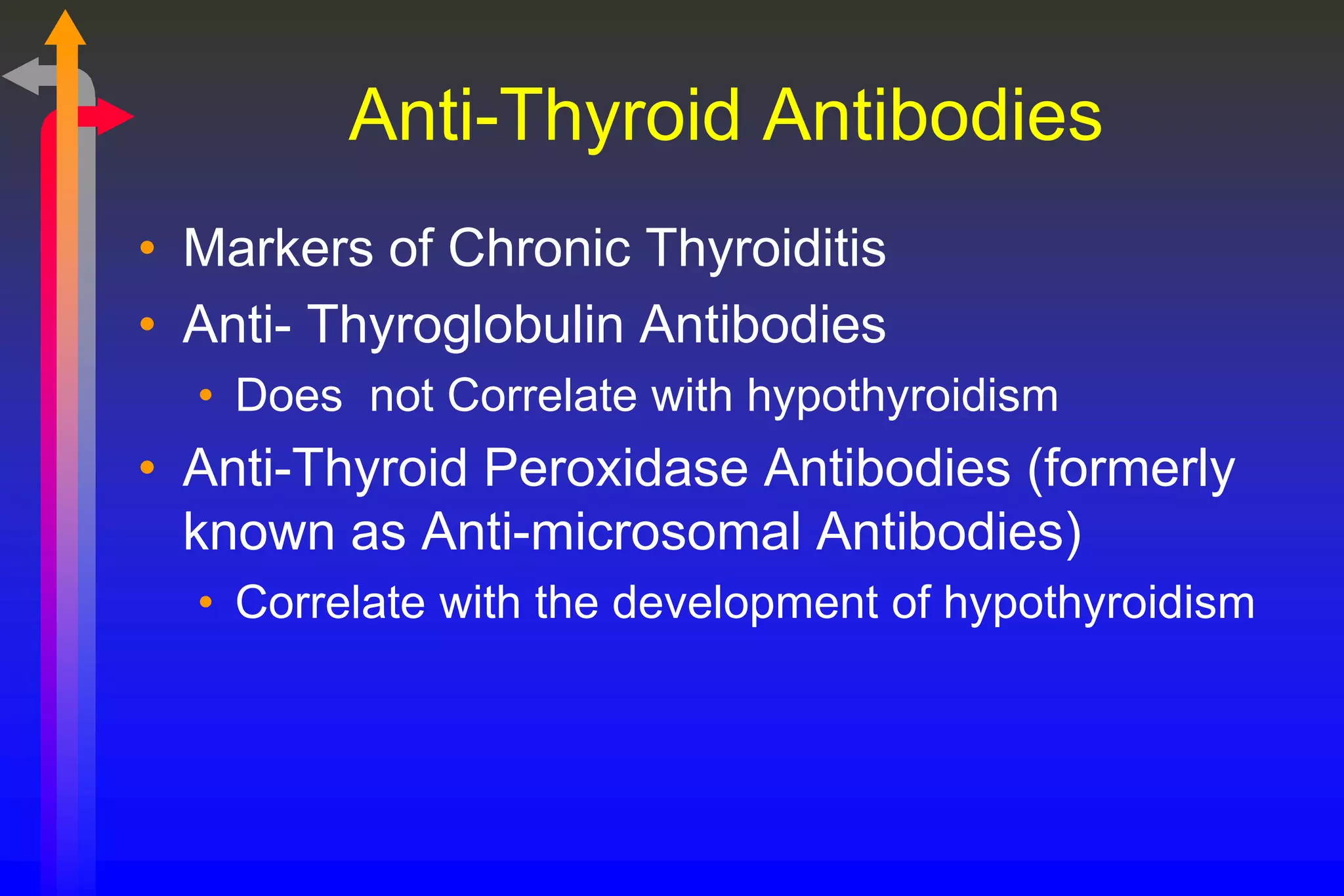 Anti-Thyroid Antibodies

• Markers of Chronic Thyroiditis
• Anti- Thyroglobulin Antibodies
  • Does  not Correlate with hypothyroidism
• Anti-Thyroid Peroxidase Antibodies (formerly known as Anti-microsomal Antibodies)
  • Correlate with the development of hypothyroidism